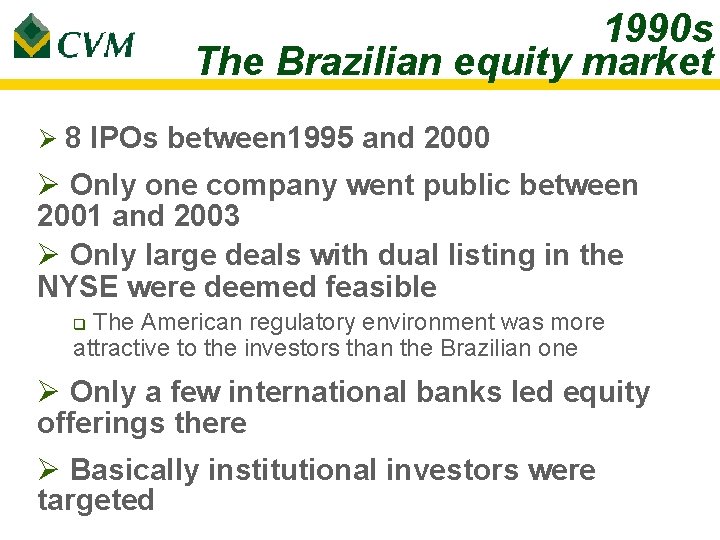 CVM

1990s
The Brazilian equity market

➢ 8 IPOs between1995 and 2000

➢ Only one company went public between 2001 and 2003

➢ Only large deals with dual listing in the NYSE were deemed feasible

❑ The American regulatory environment was more attractive to the investors than the Brazilian one

➢ Only a few international banks led equity offerings there

➢ Basically institutional investors were targeted